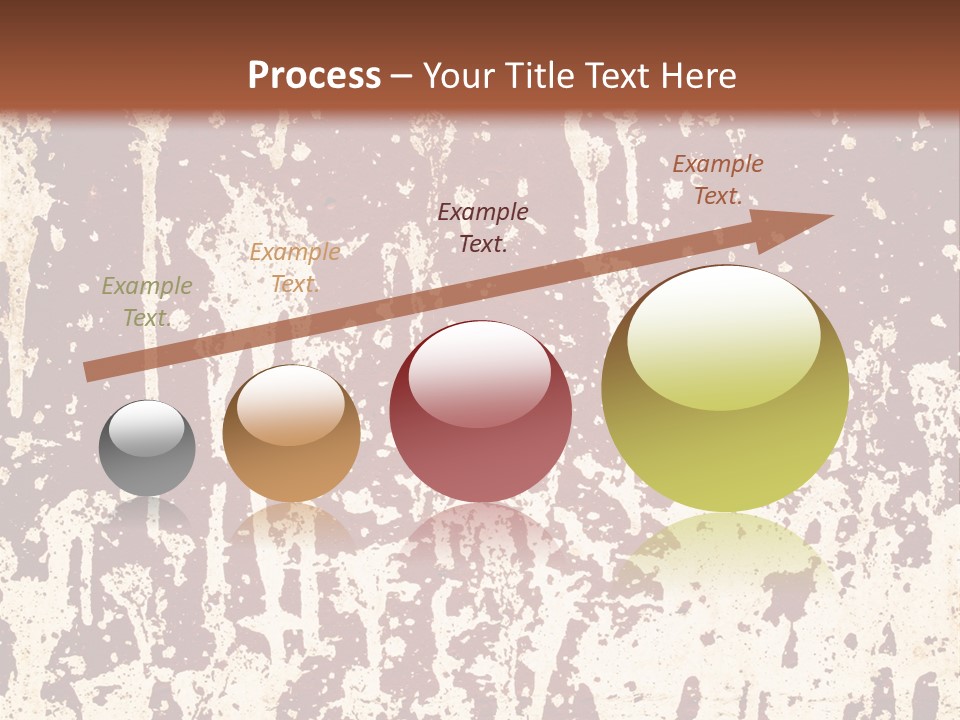 Process – Your Title Text Here

Example Text.

Example Text.

Example Text.

Example Text.